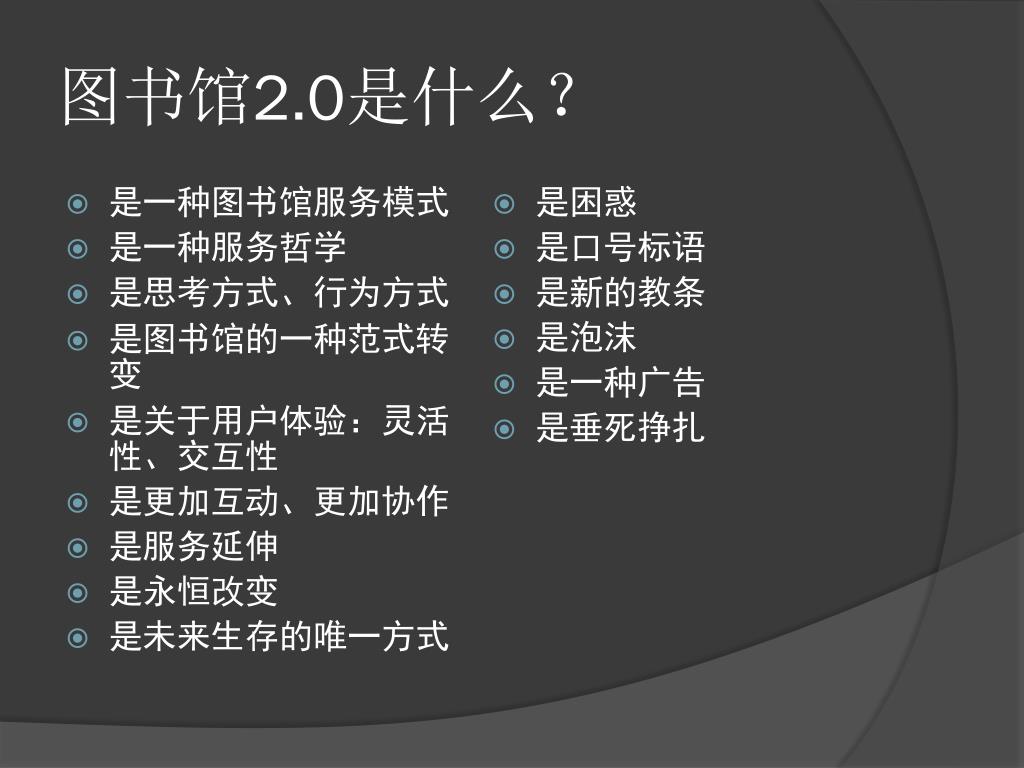 图书馆2.0是什么？

是一种图书馆服务模式
是一种服务哲学
是思考方式、行为方式
是图书馆的一种范式转变
是关于用户体验：灵活性、交互性
是更加互动、更加协作
是服务延伸
是永恒改变
是未来生存的唯一方式

是困惑
是口号标语
是新的教条
是泡沫
是一种广告
是垂死挣扎